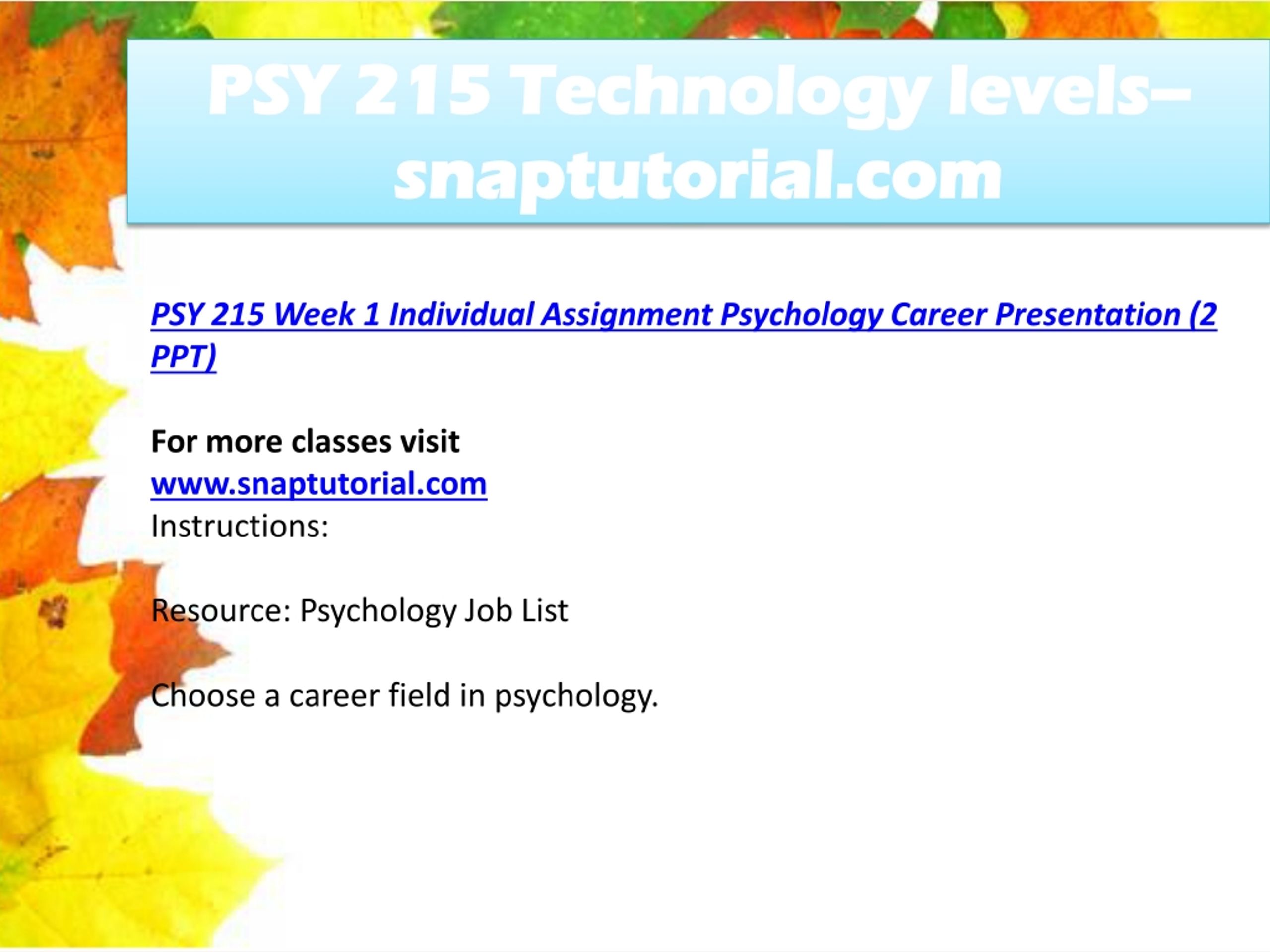 PSY 215 Technology levels–snaptutorial.com

PSY 215 Week 1 Individual Assignment Psychology Career Presentation (2 PPT)

For more classes visit
www.snaptutorial.com
Instructions:

Resource: Psychology Job List

Choose a career field in psychology.